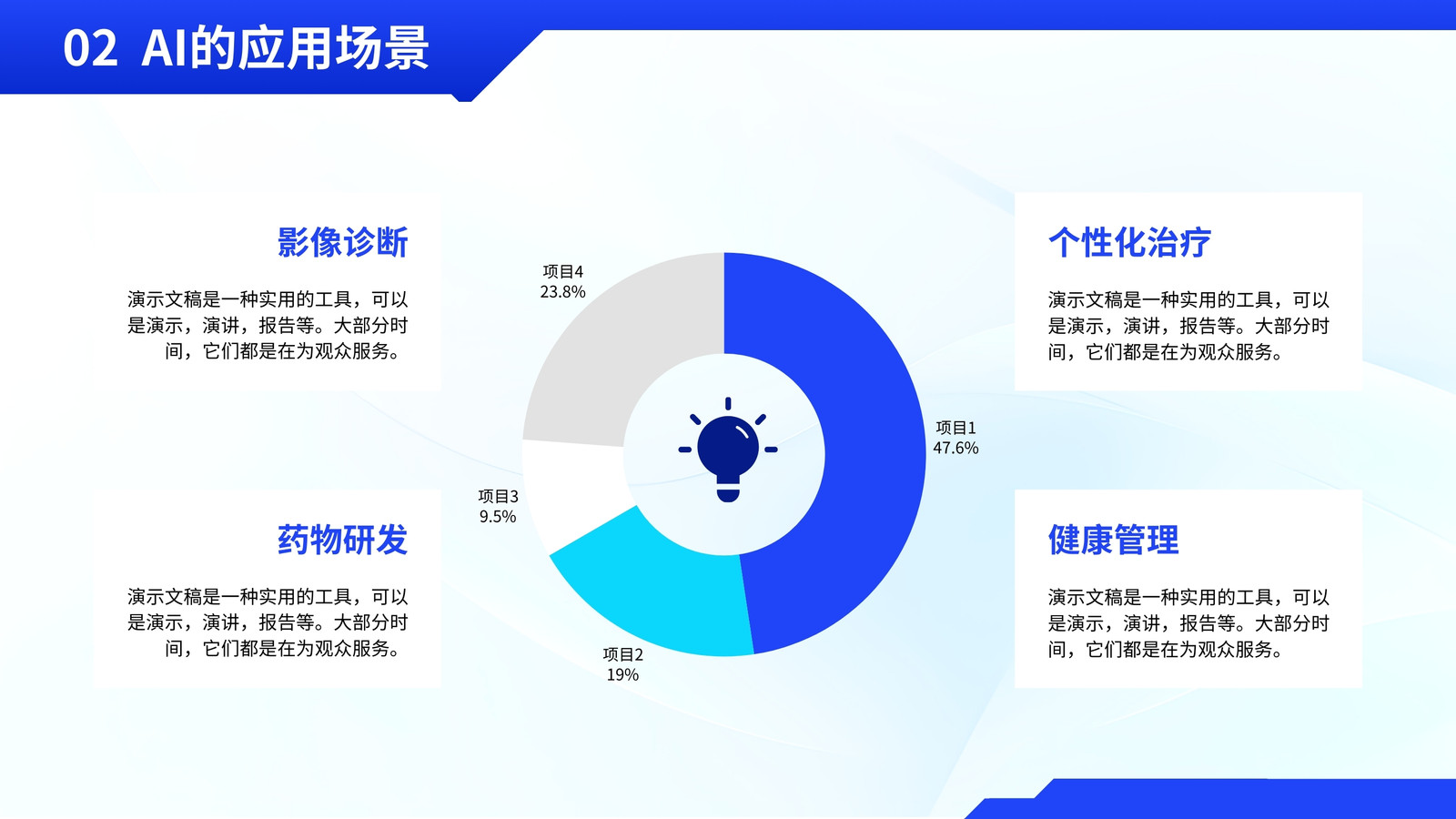 02 AI的应用场景

影像诊断

演示文稿是一种实用的工具，可以是演示，演讲，报告等。大部分时间，它们都是在为观众服务。

药物研发

演示文稿是一种实用的工具，可以是演示，演讲，报告等。大部分时间，它们都是在为观众服务。

项目4
23.8%

项目3
9.5%

项目2
19%

项目1
47.6%

个性化治疗

演示文稿是一种实用的工具，可以是演示，演讲，报告等。大部分时间，它们都是在为观众服务。

健康管理

演示文稿是一种实用的工具，可以是演示，演讲，报告等。大部分时间，它们都是在为观众服务。